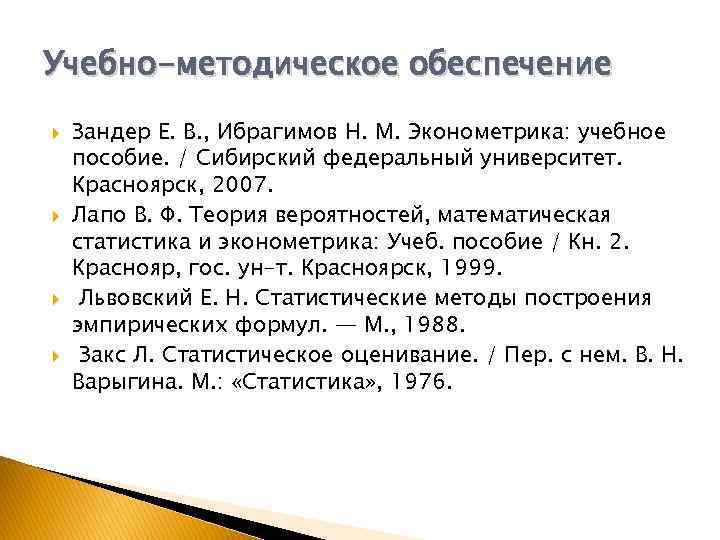 Учебно-методическое обеспечение

Зандер Е. В., Ибрагимов Н. М. Эконометрика: учебное пособие. / Сибирский федеральный университет. Красноярск, 2007.

Лапо В. Ф. Теория вероятностей, математическая статистика и эконометрика: Учеб. пособие / Кн. 2. Краснояр, гос. ун-т. Красноярск, 1999.

Львовский Е. Н. Статистические методы построения эмпирических формул. — М., 1988.

Закс Л. Статистическое оценивание. / Пер. с нем. В. Н. Варыгина. М.: «Статистика», 1976.